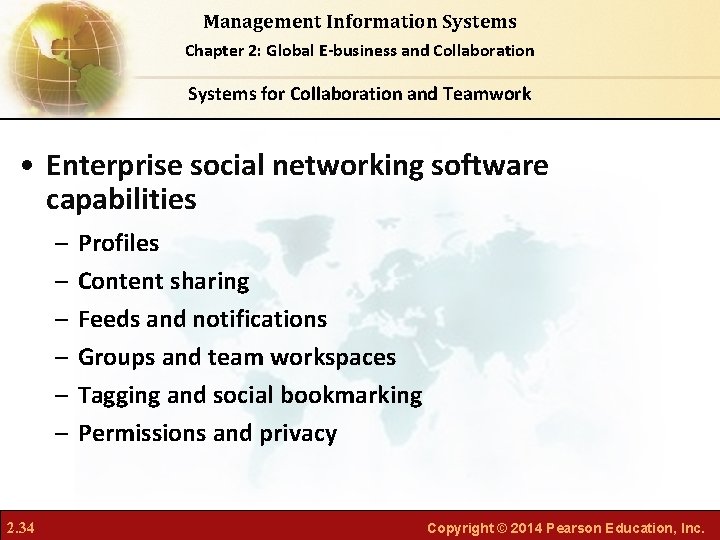 Management Information Systems

Chapter 2: Global E-business and Collaboration

Systems for Collaboration and Teamwork

• Enterprise social networking software capabilities

– Profiles

– Content sharing

– Feeds and notifications

– Groups and team workspaces

– Tagging and social bookmarking

– Permissions and privacy

2.34

Copyright © 2014 Pearson Education, Inc.